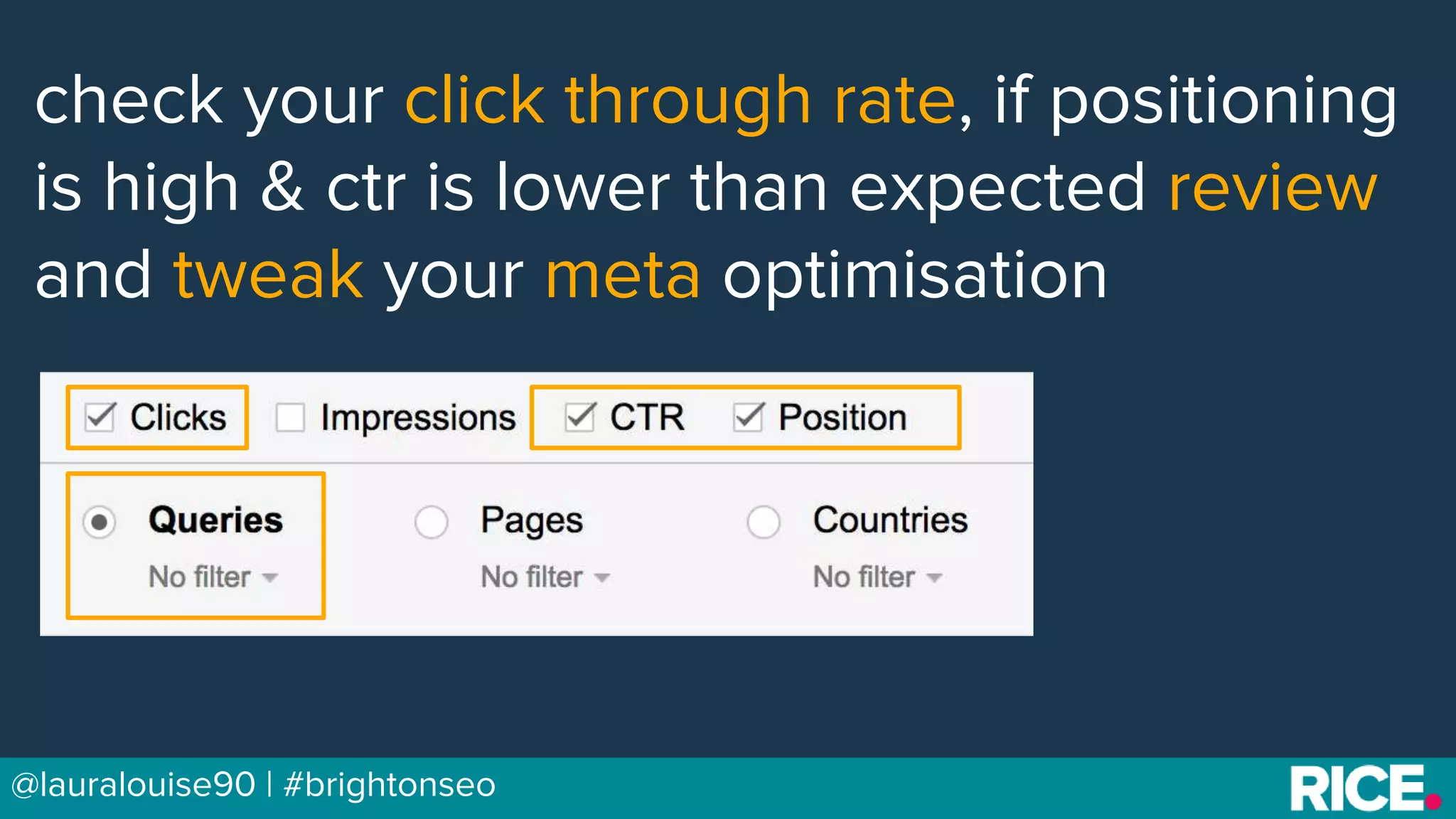 check your click through rate, if positioning is high & ctr is lower than expected review and tweak your meta optimisation

Clicks Impressions CTR Position

Queries
No filter

Pages
No filter

Countries
No filter

@lauralouise90 | #brightonseo

RICE.